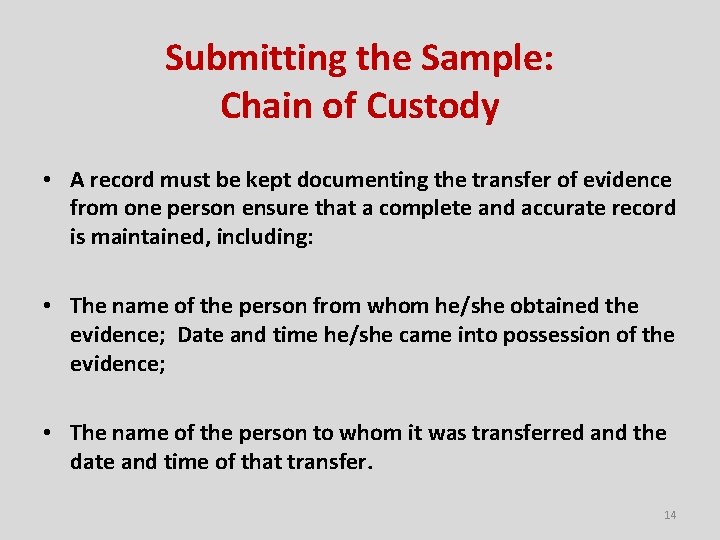 Submitting the Sample:
Chain of Custody

• A record must be kept documenting the transfer of evidence from one person ensure that a complete and accurate record is maintained, including:

• The name of the person from whom he/she obtained the evidence;  Date and time he/she came into possession of the evidence;

• The name of the person to whom it was transferred and the date and time of that transfer.

14